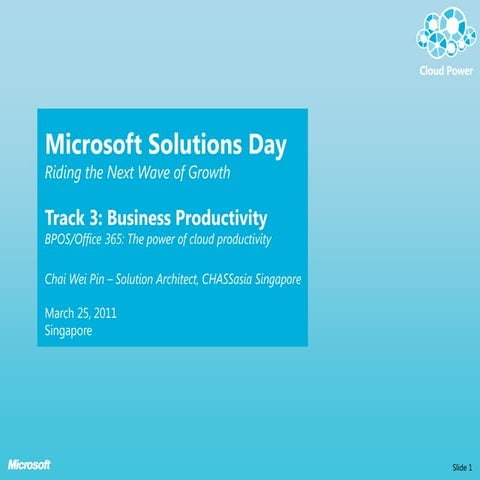 Cloud Power

Microsoft Solutions Day
Riding the Next Wave of Growth

Track 3: Business Productivity
BPOS/Office 365: The power of cloud productivity

Chai Wei Pin – Solution Architect, CHASSasia Singapore

March 25, 2011
Singapore

Microsoft

Slide 1